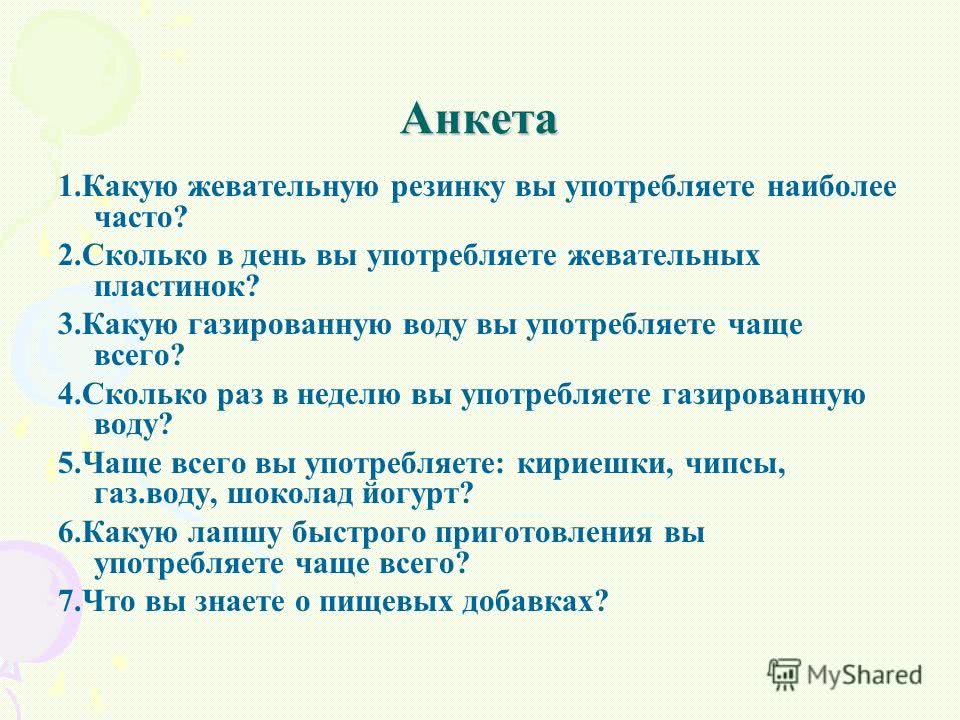 Анкета

1.Какую жевательную резинку вы употребляете наиболее часто?

2.Сколько в день вы употребляете жевательных пластинок?

3.Какую газированную воду вы употребляете чаще всего?

4.Сколько раз в неделю вы употребляете газированную воду?

5.Чаще всего вы употребляете: кириешки, чипсы, газ.воду, шоколад йогурт?

6.Какую лапшу быстрого приготовления вы употребляете чаще всего?

7.Что вы знаете о пищевых добавках?

MyShared